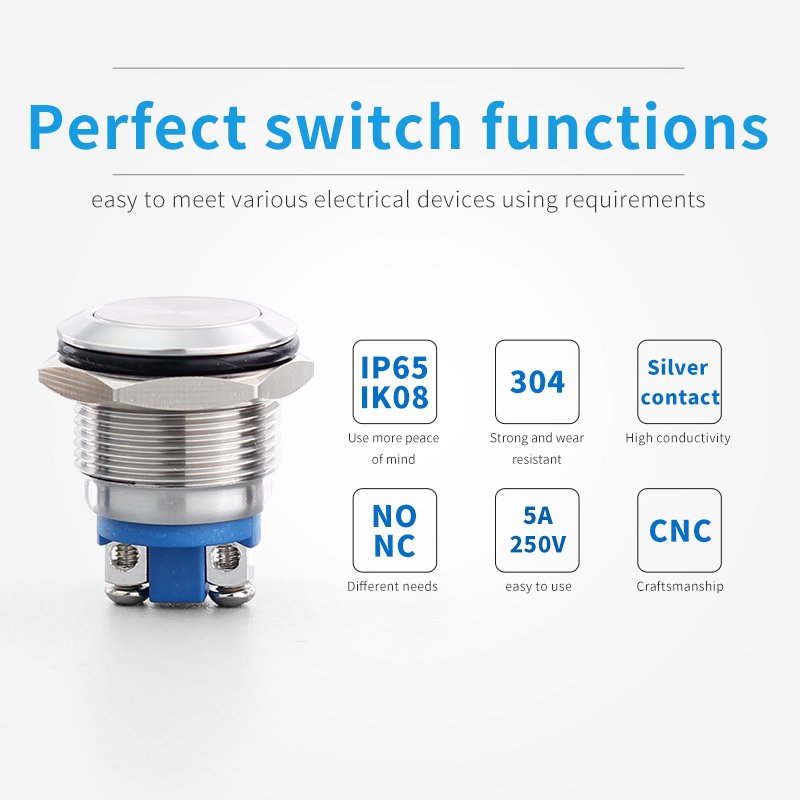 Perfect switch functions

easy to meet various electrical devices using requirements

IP65
IK08
Use more peace of mind

304
Strong and wear resistant

Silver contact
High conductivity

NO
NC
Different needs

5A
250V
easy to use

CNC
Craftsmanship